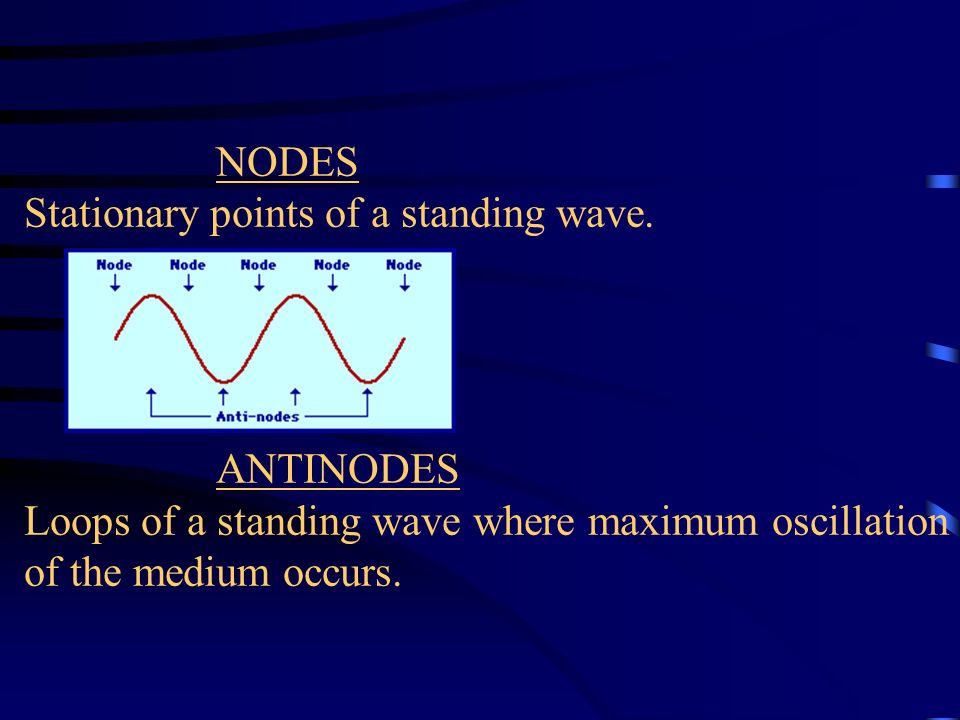 NODES

Stationary points of a standing wave.

Node Node Node Node Node

Anti-nodes

ANTINODES

Loops of a standing wave where maximum oscillation of the medium occurs.